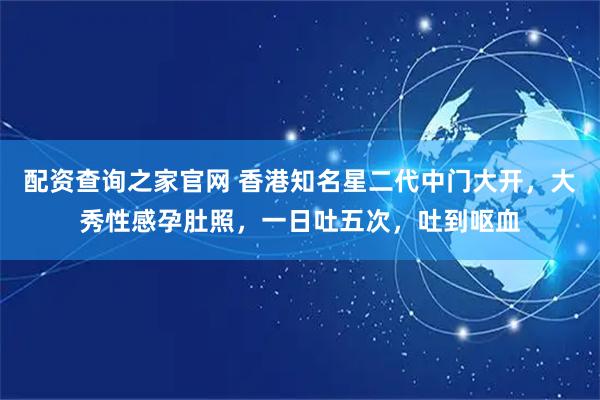 配资查询之家官网 香港知名星二代中门大开，大秀性感孕肚照，一日吐五次，吐到呕血